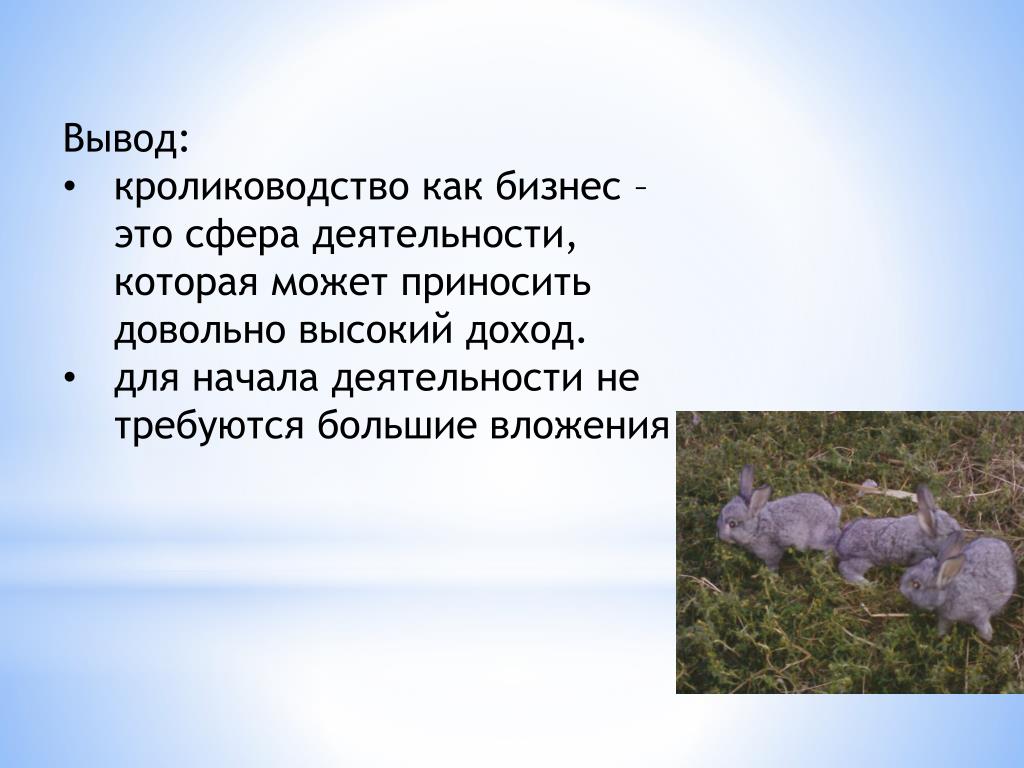 Вывод:
• кролиководство как бизнес – это сфера деятельности, которая может приносить довольно высокий доход.
• для начала деятельности не требуются большие вложения